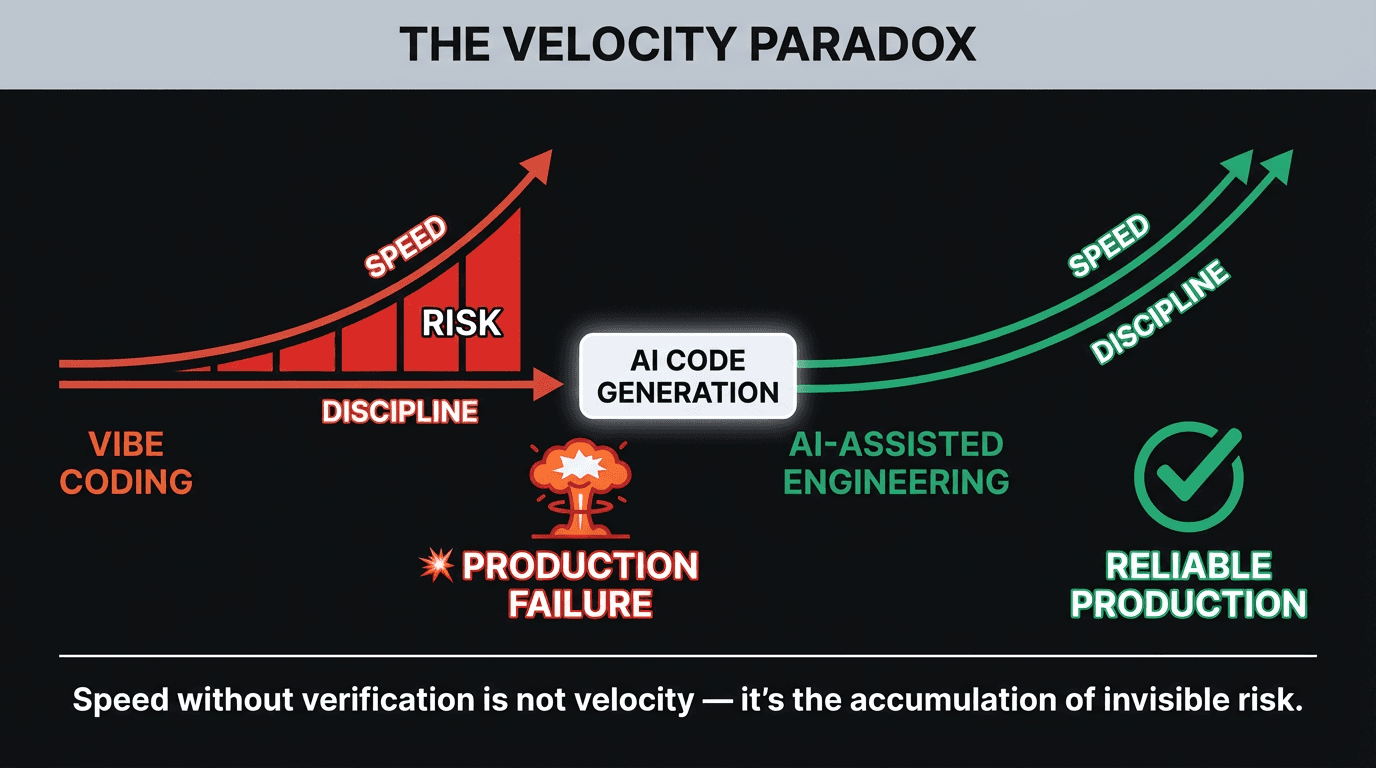 THE VELOCITY PARADOX

SPEED

RISK

DISCIPLINE

VIBE CODING

AI CODE GENERATION

PRODUCTION FAILURE

SPEED

DISCIPLINE

AI-ASSISTED ENGINEERING

RELIABLE PRODUCTION

Speed without verification is not velocity — it's the accumulation of invisible risk.